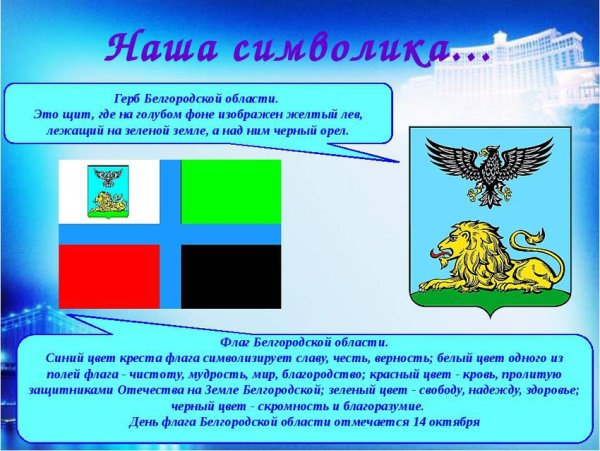 Наша символика...

Герб Белгородской области.
Это щит, где на голубом фоне изображен желтый лев, лежащий на зеленой земле, а над ним черный орел.

Флаг Белгородской области.
Синий цвет креста флага символизирует славу, честь, верность; белый цвет одного из полей флага - чистоту, мудрость, мир, благородство; красный цвет - кровь, пролитую защитниками Отечества на Земле Белгородской; зеленый цвет - свободу, надежду, здоровье; черный цвет - скромность и благоразумие.
День флага Белгородской области отмечается 14 октября